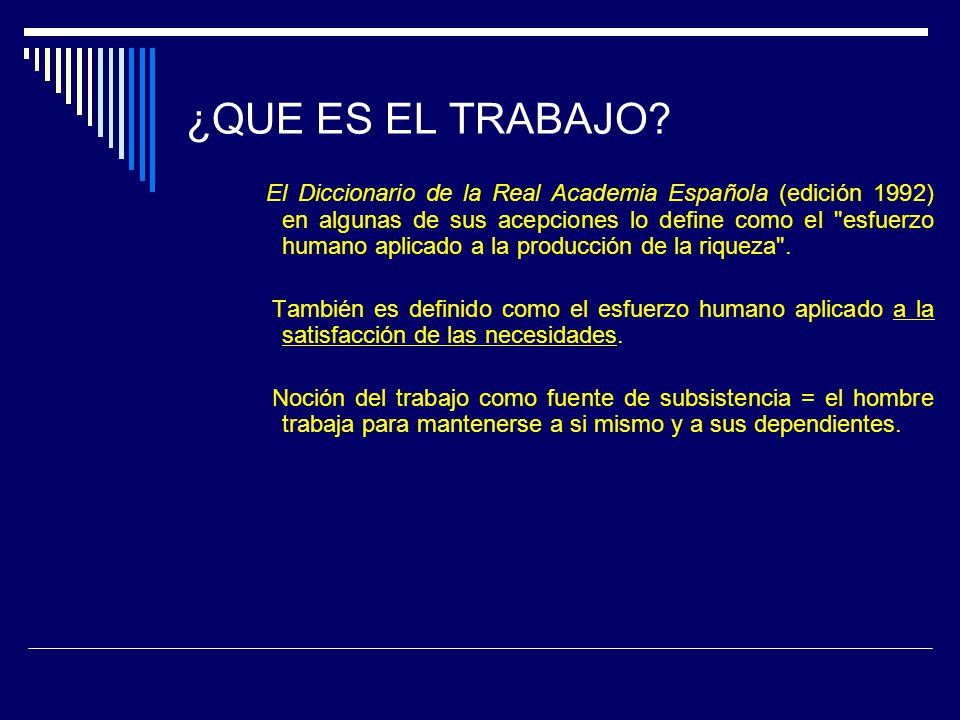 ¿QUE ES EL TRABAJO?

El Diccionario de la Real Academia Española (edición 1992) en algunas de sus acepciones lo define como el "esfuerzo humano aplicado a la producción de la riqueza".

También es definido como el esfuerzo humano aplicado a la satisfacción de las necesidades.

Noción del trabajo como fuente de subsistencia = el hombre trabaja para mantenerse a si mismo y a sus dependientes.